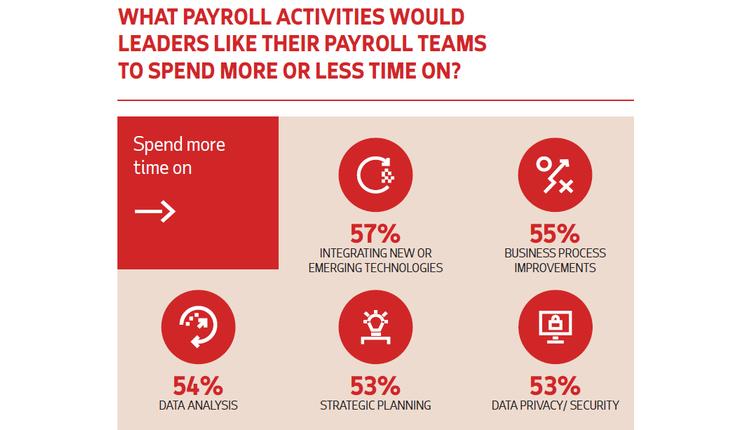 WHAT PAYROLL ACTIVITIES WOULD LEADERS LIKE THEIR PAYROLL TEAMS TO SPEND MORE OR LESS TIME ON?

Spend more time on

57%
INTEGRATING NEW OR EMERGING TECHNOLOGIES

55%
BUSINESS PROCESS IMPROVEMENTS

54%
DATA ANALYSIS

53%
STRATEGIC PLANNING

53%
DATA PRIVACY/ SECURITY